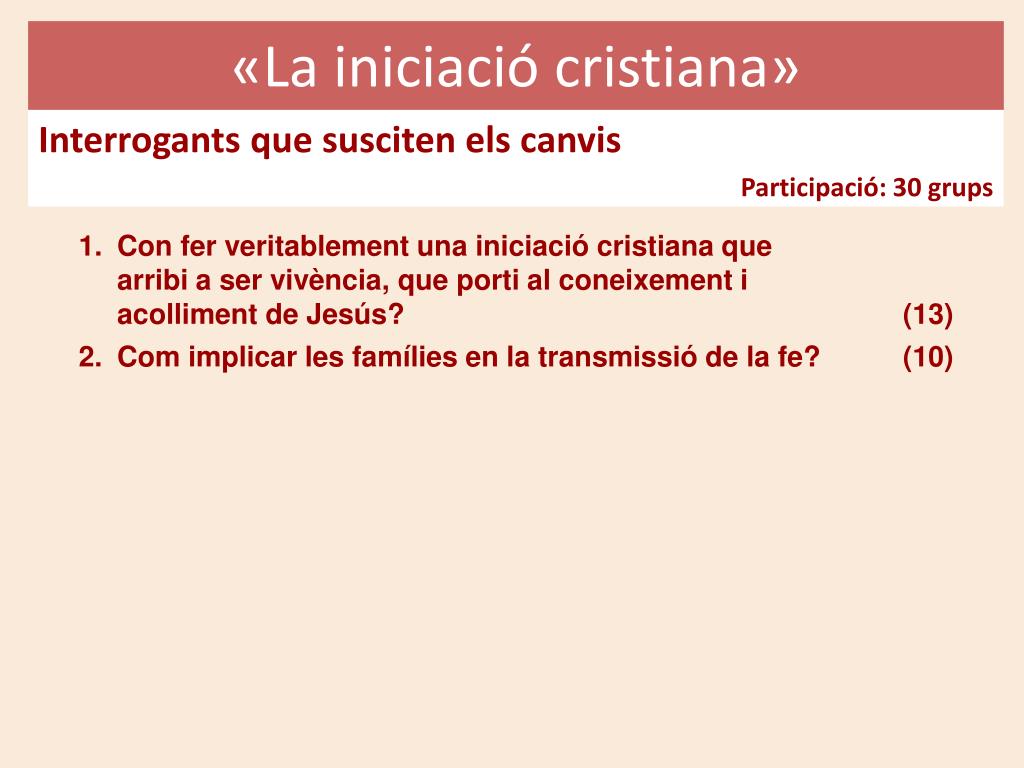 «La iniciació cristiana»

Interrogants que susciten els canvis

Participació: 30 grups

1. Con fer veritablement una iniciació cristiana que arribi a ser vivència, que porti al coneixement i acolliment de Jesús? (13)
2. Com implicar les famílies en la transmissió de la fe? (10)